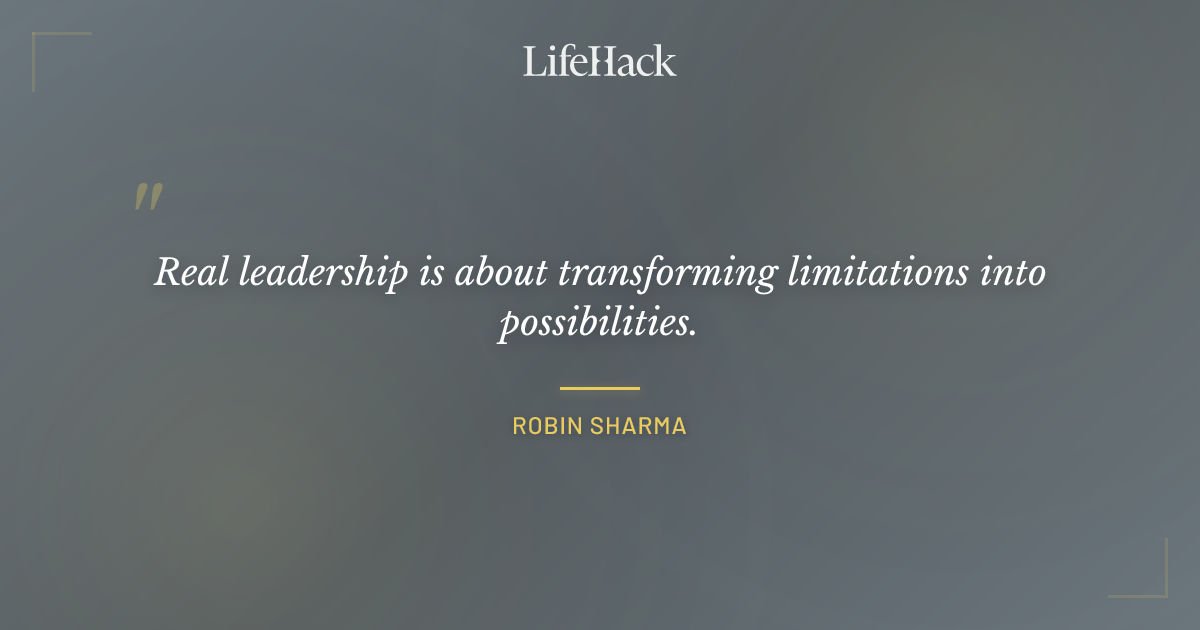 LifeHack

"

Real leadership is about transforming limitations into possibilities.

ROBIN SHARMA